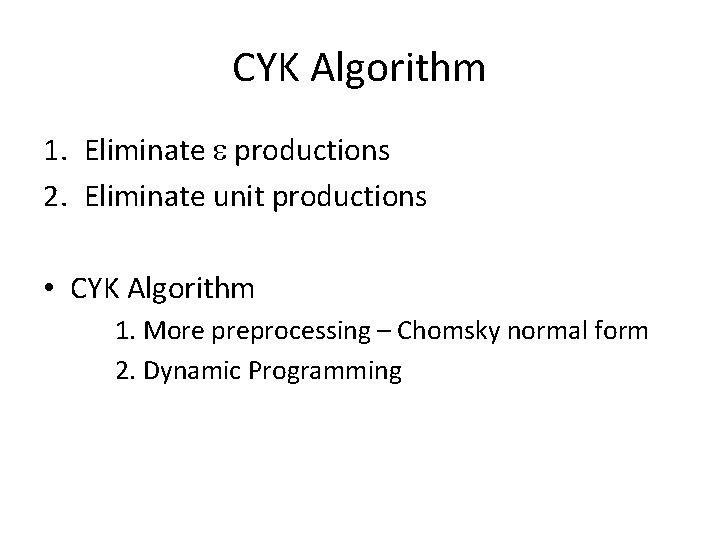 CYK Algorithm

1. Eliminate ε productions
2. Eliminate unit productions

• CYK Algorithm
1. More preprocessing – Chomsky normal form
2. Dynamic Programming